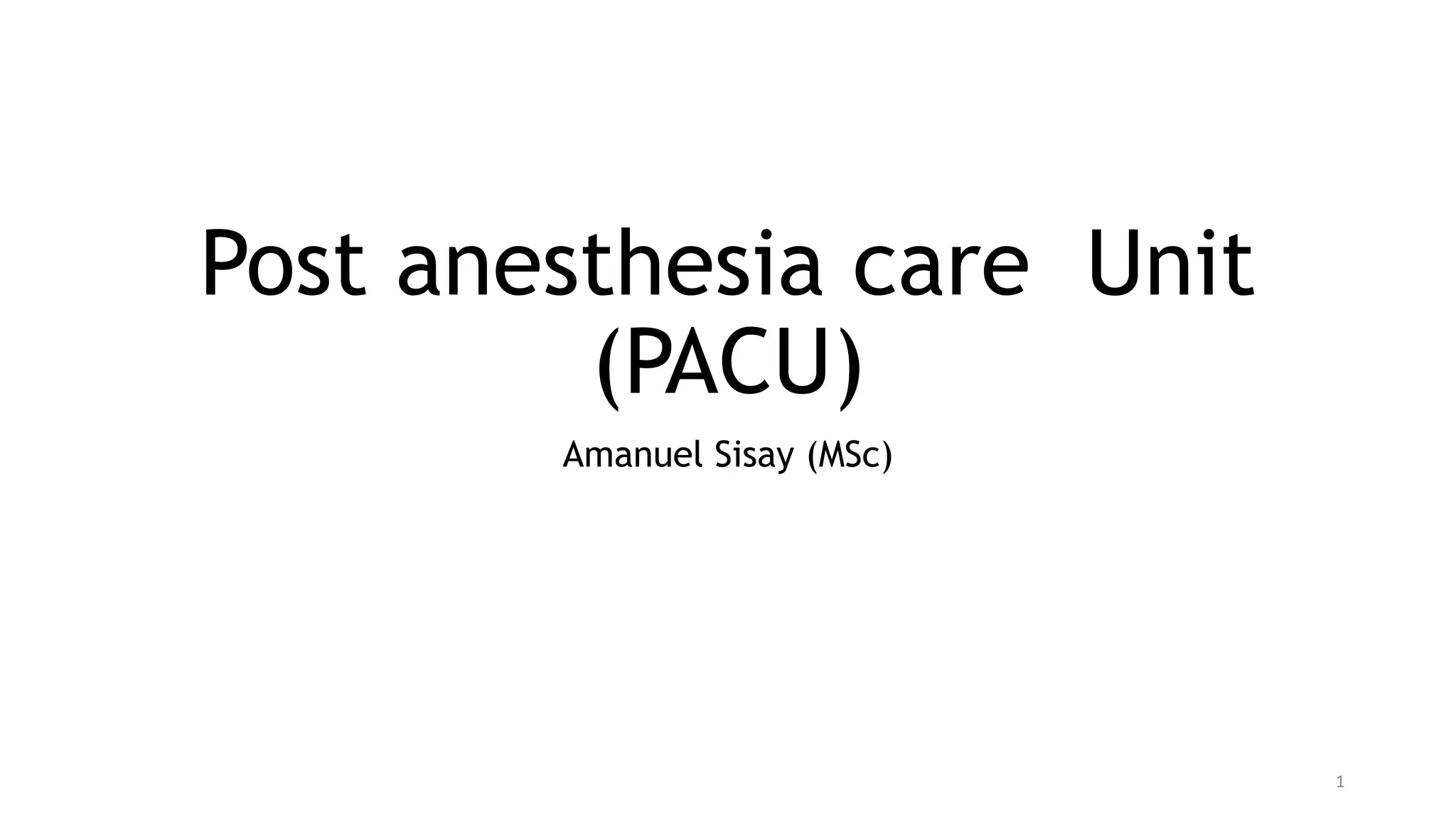 Post anesthesia care Unit (PACU)

Amanuel Sisay (MSc)

1